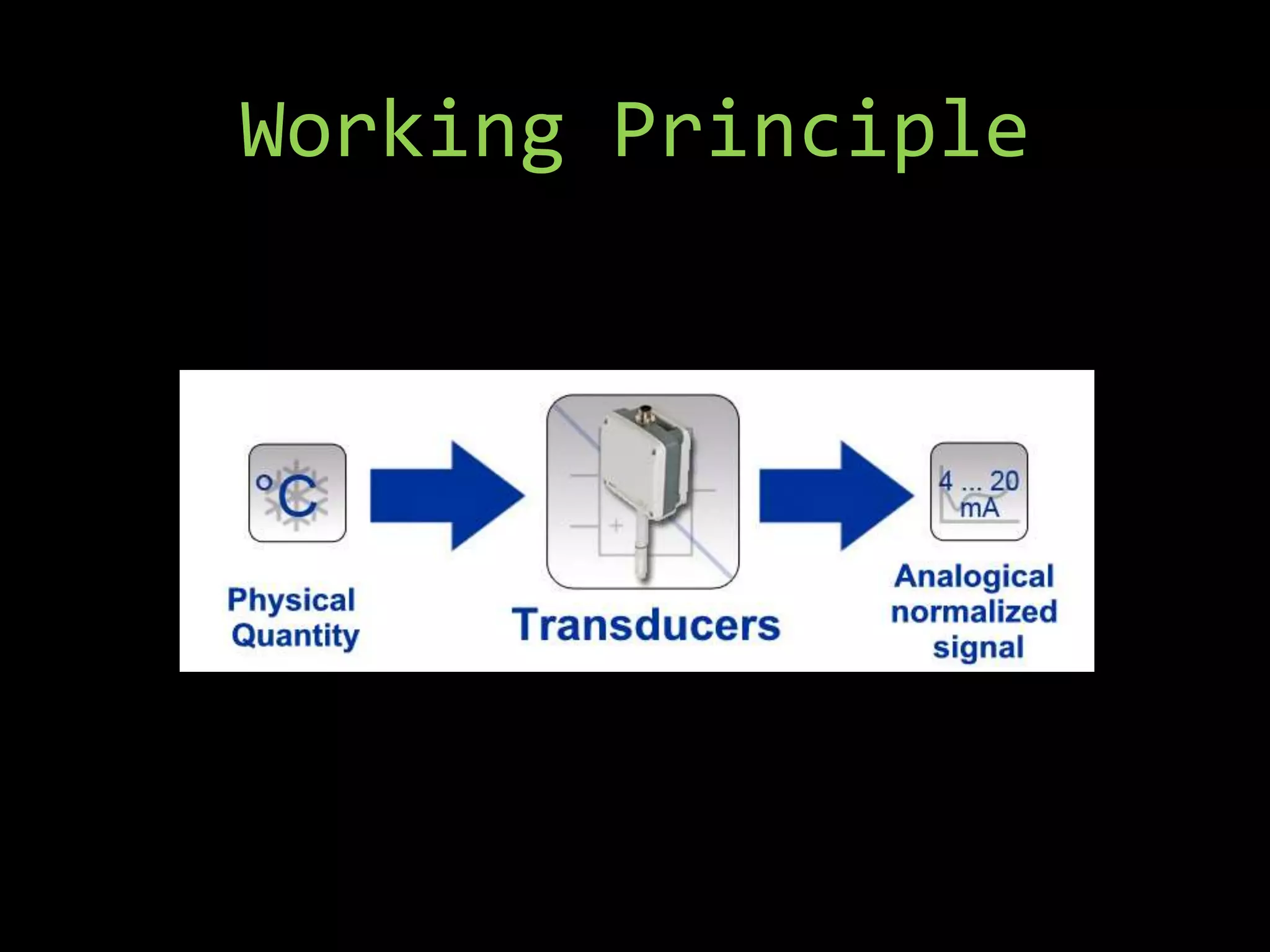 Working Principle

°C

Physical Quantity

Transducers

4 ... 20 mA

Analogical normalized signal